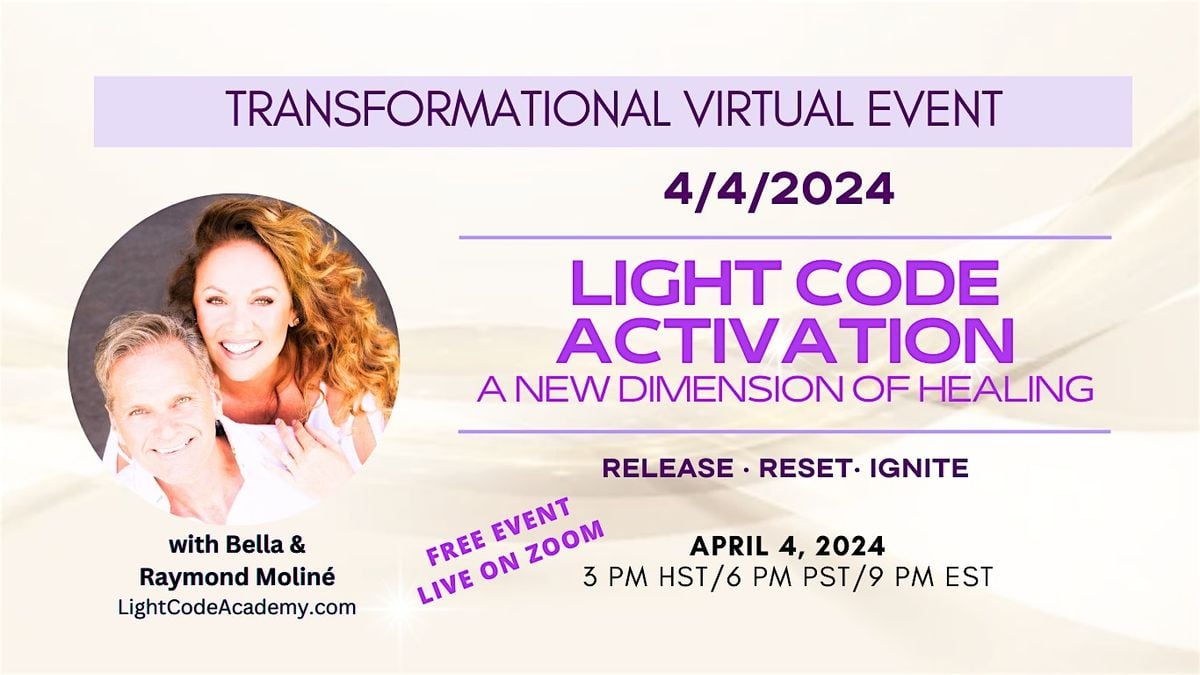 TRANSFORMATIONAL VIRTUAL EVENT

4/4/2024

LIGHT CODE ACTIVATION
A NEW DIMENSION OF HEALING

RELEASE · RESET· IGNITE

with Bella & Raymond Moliné
LightCodeAcademy.com

FREE EVENT LIVE ON ZOOM

APRIL 4, 2024
3 PM HST/6 PM PST/9 PM EST